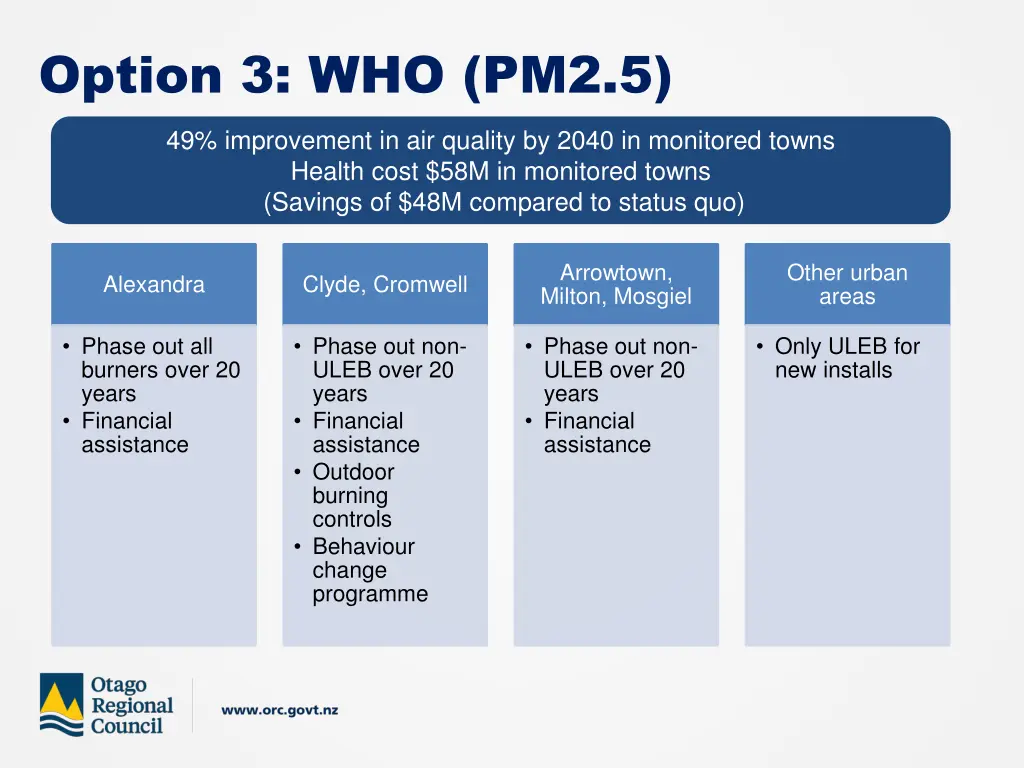 Option 3: WHO (PM2.5)

49% improvement in air quality by 2040 in monitored towns
Health cost $58M in monitored towns
(Savings of $48M compared to status quo)

Alexandra

• Phase out all burners over 20 years
• Financial assistance

Clyde, Cromwell

• Phase out non-ULEB over 20 years
• Financial assistance
• Outdoor burning controls
• Behaviour change programme

Arrowtown, Milton, Mosgiel

• Phase out non-ULEB over 20 years
• Financial assistance

Other urban areas

• Only ULEB for new installs

Otago Regional Council

www.orc.govt.nz